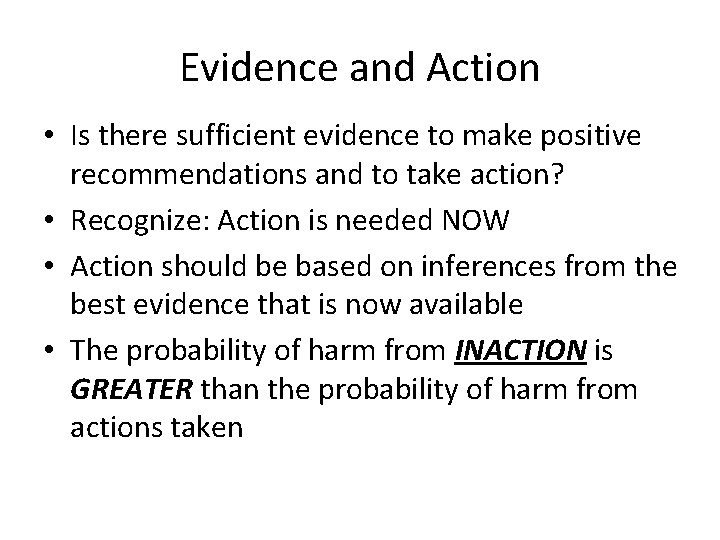 Evidence and Action

• Is there sufficient evidence to make positive recommendations and to take action?
• Recognize: Action is needed NOW
• Action should be based on inferences from the best evidence that is now available
• The probability of harm from INACTION is GREATER than the probability of harm from actions taken